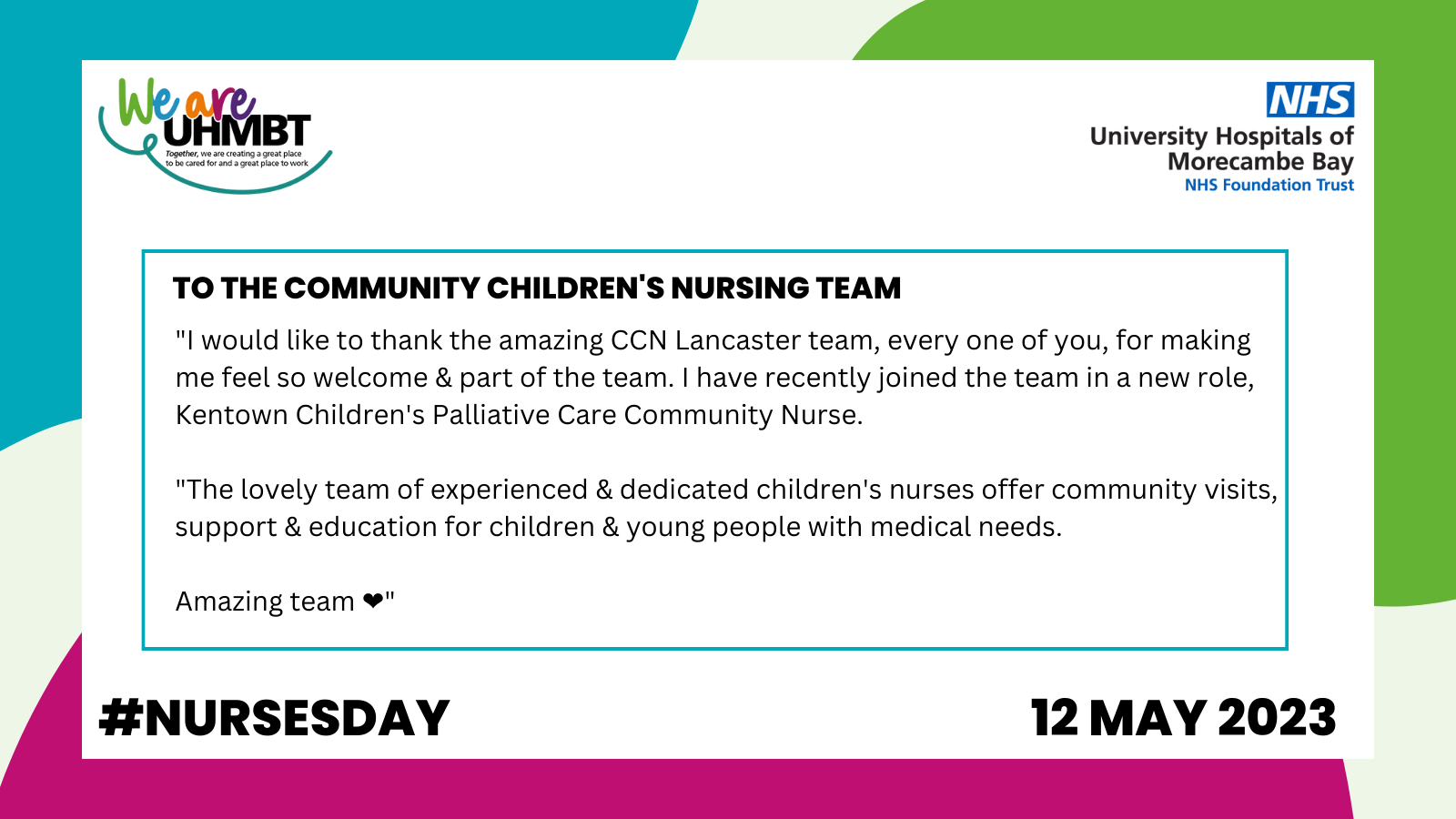 We are UHMBT
Together, we are creating a great place to be cared for and a great place to work

NHS
University Hospitals of Morecambe Bay
NHS Foundation Trust

TO THE COMMUNITY CHILDREN'S NURSING TEAM

"I would like to thank the amazing CCN Lancaster team, every one of you, for making me feel so welcome & part of the team. I have recently joined the team in a new role, Kentown Children's Palliative Care Community Nurse.

"The lovely team of experienced & dedicated children's nurses offer community visits, support & education for children & young people with medical needs.

Amazing team ❤"

#NURSESDAY

12 MAY 2023